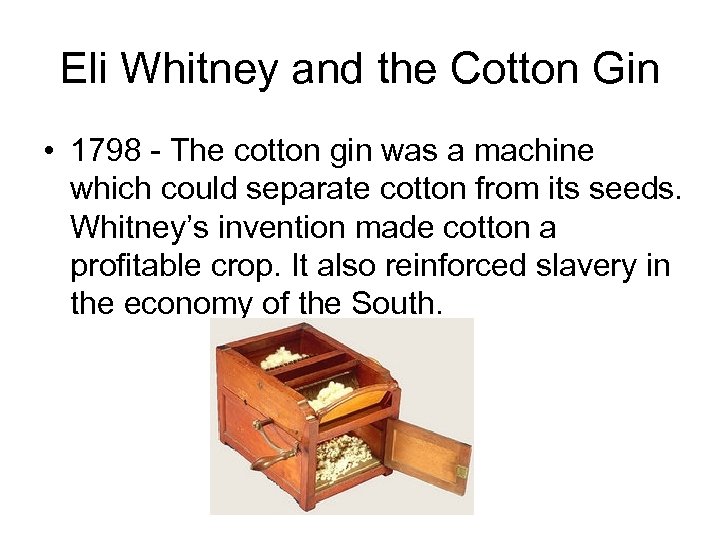 Eli Whitney and the Cotton Gin

• 1798 - The cotton gin was a machine which could separate cotton from its seeds. Whitney's invention made cotton a profitable crop. It also reinforced slavery in the economy of the South.